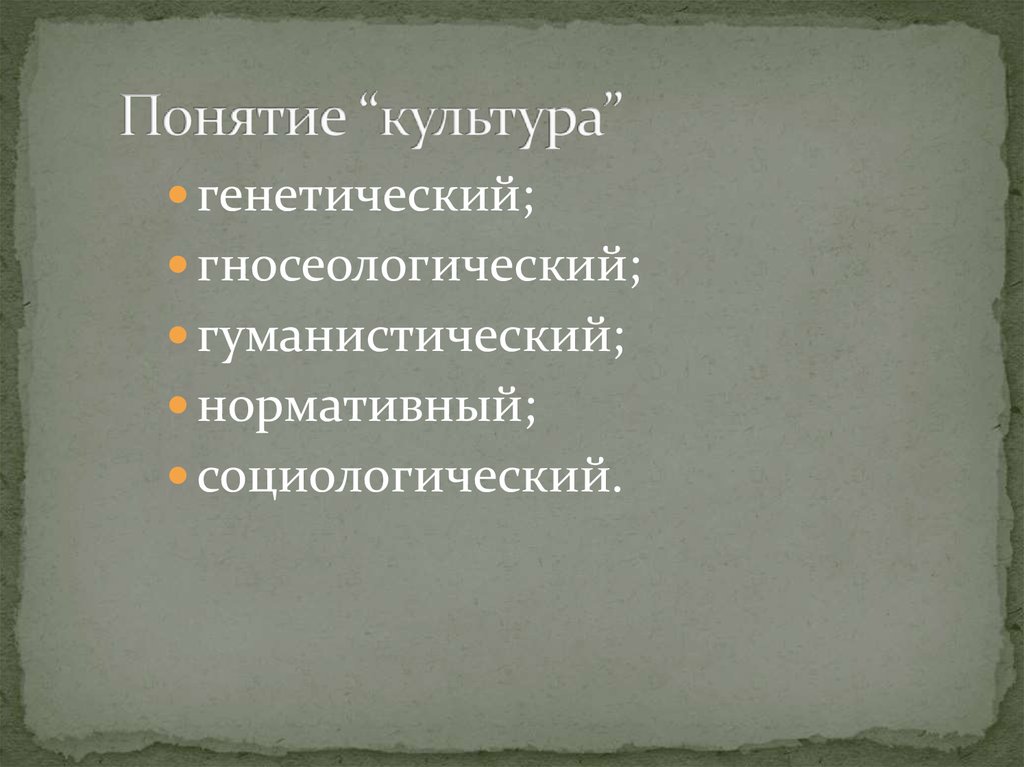 Понятие “культура”

- генетический;
- гносеологический;
- гуманистический;
- нормативный;
- социологический.